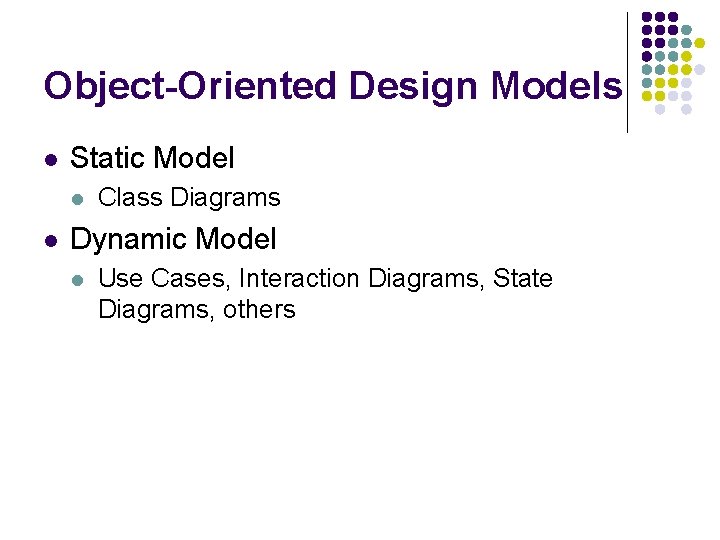 Object-Oriented Design Models

- Static Model
  - Class Diagrams
- Dynamic Model
  - Use Cases, Interaction Diagrams, State Diagrams, others